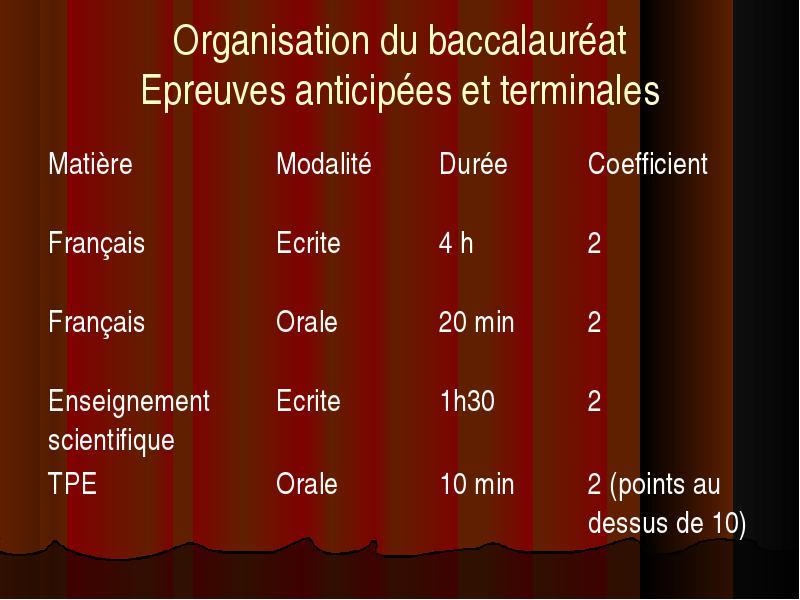 Organisation du baccalauréat
Epreuves anticipées et terminales

| Matière | Modalité | Durée | Coefficient |
|---|---|---|---|
| Français | Ecrite | 4 h | 2 |
| Français | Orale | 20 min | 2 |
| Enseignement scientifique | Ecrite | 1h30 | 2 |
| TPE | Orale | 10 min | 2 (points au dessus de 10) |